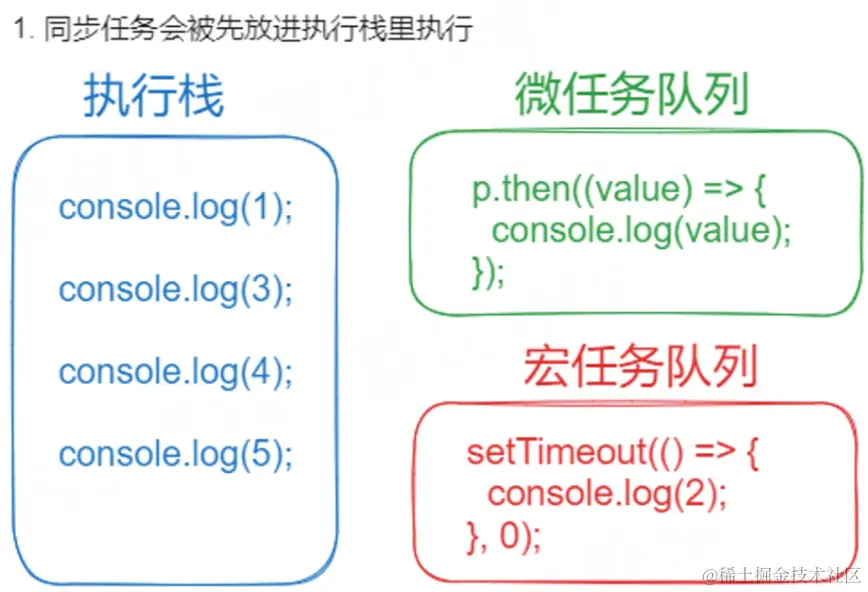 1. 同步任务会被先放进执行栈里执行

执行栈

console.log(1);

console.log(3);

console.log(4);

console.log(5);

微任务队列

p.then((value) => {
console.log(value);
});

宏任务队列

setTimeout(() => {
console.log(2);
}, 0);

@稀土掘金技术社区